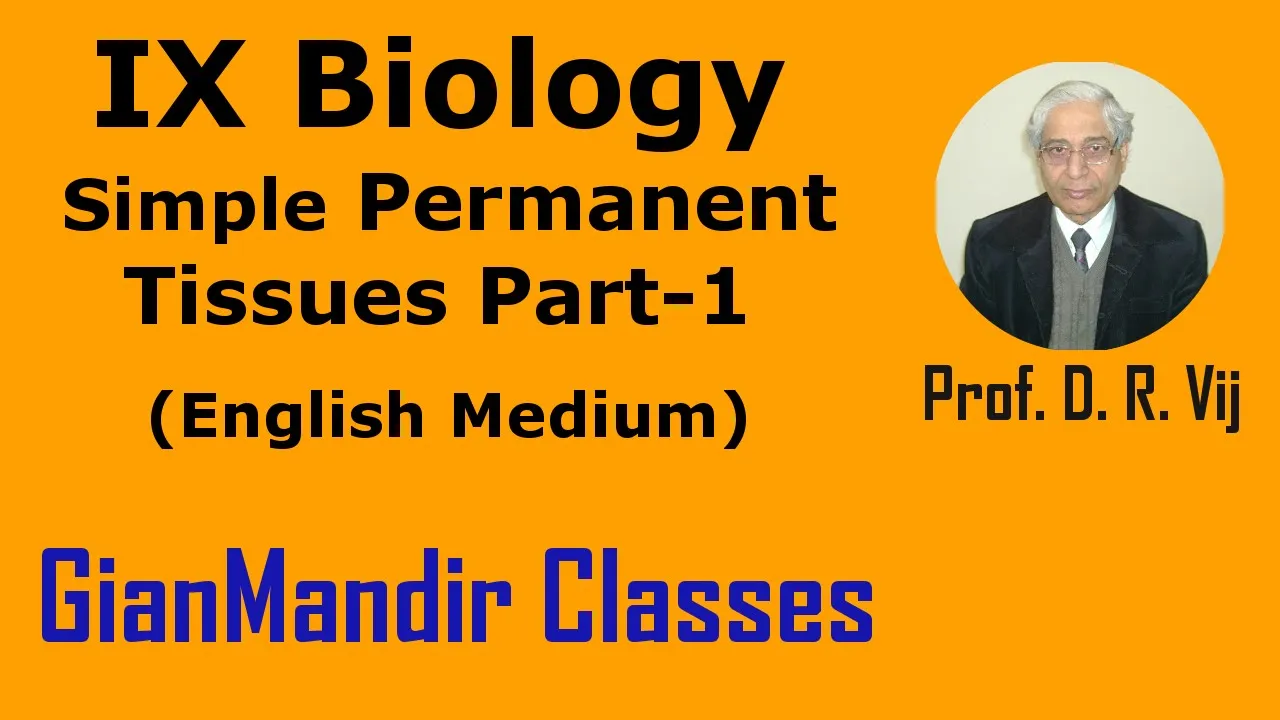 IX Biology
Simple Permanent Tissues Part-1
(English Medium)

Prof. D. R. Vij

GianMandir Classes